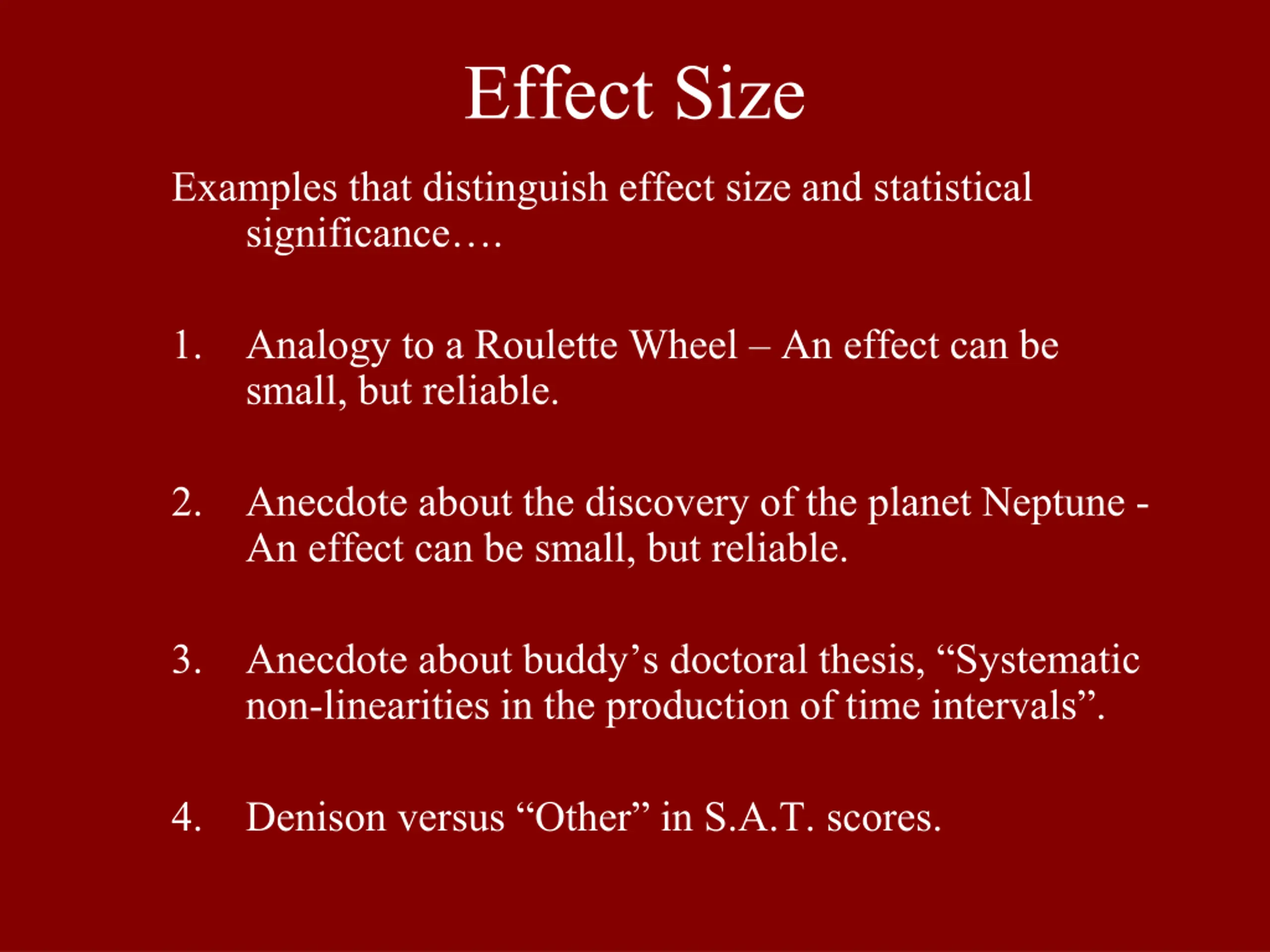 Effect Size

Examples that distinguish effect size and statistical significance….

1. Analogy to a Roulette Wheel – An effect can be small, but reliable.

2. Anecdote about the discovery of the planet Neptune - An effect can be small, but reliable.

3. Anecdote about buddy’s doctoral thesis, “Systematic non-linearities in the production of time intervals”.

4. Denison versus “Other” in S.A.T. scores.